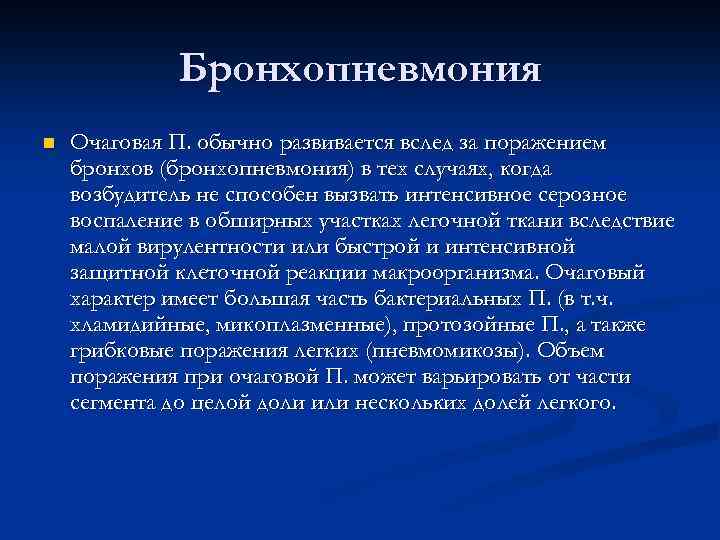 Бронхопневмония

Очаговая П. обычно развивается вслед за поражением бронхов (бронхопневмония) в тех случаях, когда возбудитель не способен вызвать интенсивное серозное воспаление в обширных участках легочной ткани вследствие малой вирулентности или быстрой и интенсивной защитной клеточной реакции макроорганизма. Очаговый характер имеет большая часть бактериальных П. (в т.ч. хламидийные, микоплазменные), протозойные П., а также грибковые поражения легких (пневмомикозы). Объем поражения при очаговой П. может варьировать от части сегмента до целой доли или нескольких долей легкого.